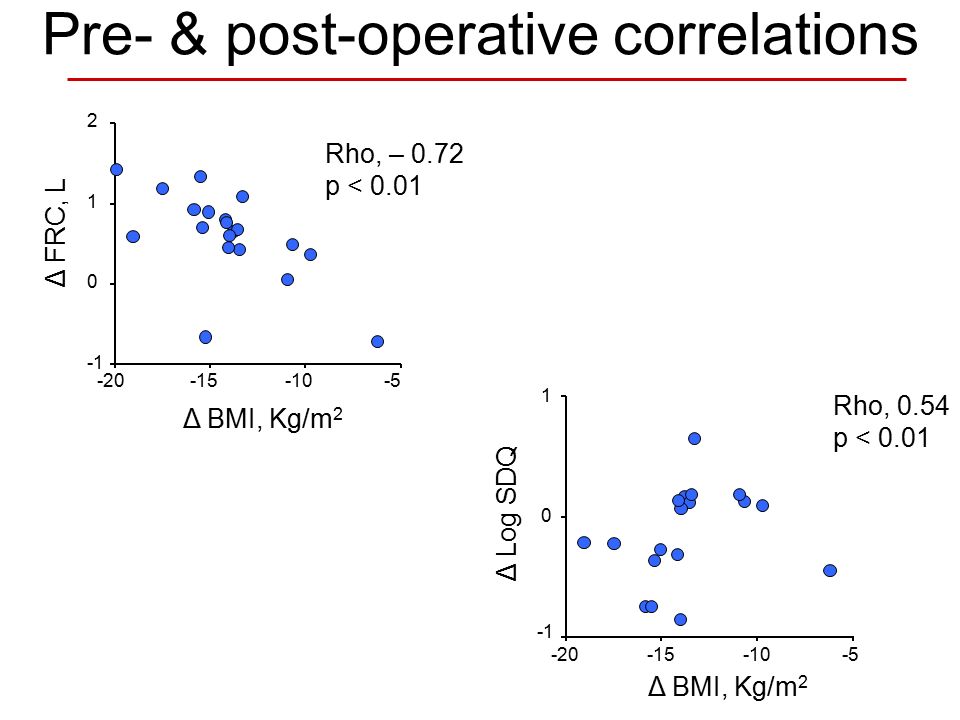 Pre- & post-operative correlations

2
1
0
-1
Δ FRC, L
-20 -15 -10 -5
Δ BMI, Kg/m$^2$
Rho, – 0.72
p < 0.01

1
0
-1
Δ Log SDQ
-20 -15 -10 -5
Δ BMI, Kg/m$^2$
Rho, 0.54
p < 0.01